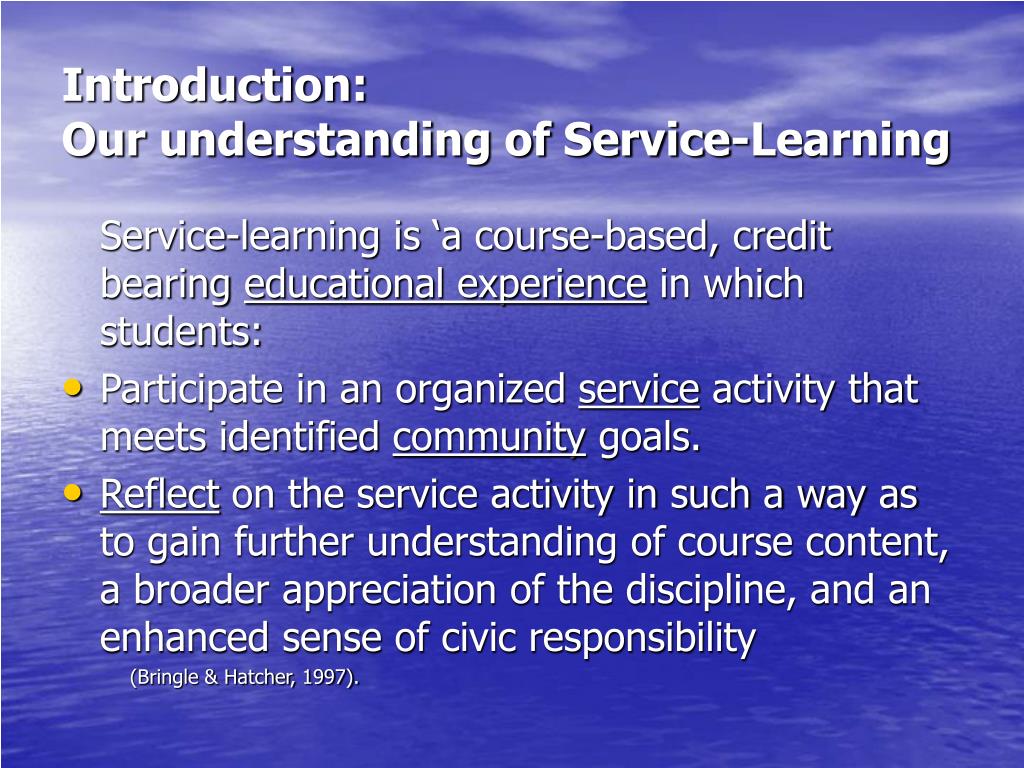 Introduction:
Our understanding of Service-Learning

Service-learning is ‘a course-based, credit bearing educational experience in which students:

• Participate in an organized service activity that meets identified community goals.
• Reflect on the service activity in such a way as to gain further understanding of course content, a broader appreciation of the discipline, and an enhanced sense of civic responsibility
(Bringle & Hatcher, 1997).